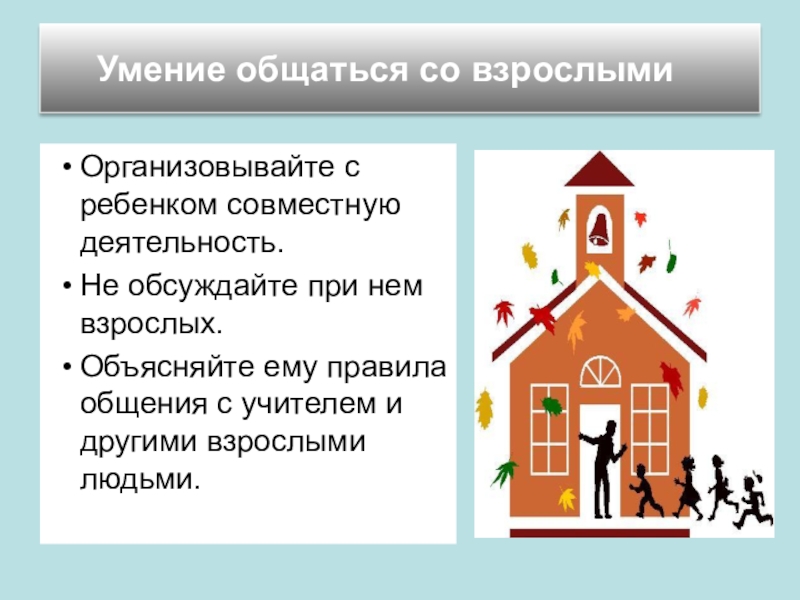 Умение общаться со взрослыми

• Организовывайте с ребенком совместную деятельность.

• Не обсуждайте при нем взрослых.

• Объясняйте ему правила общения с учителем и другими взрослыми людьми.